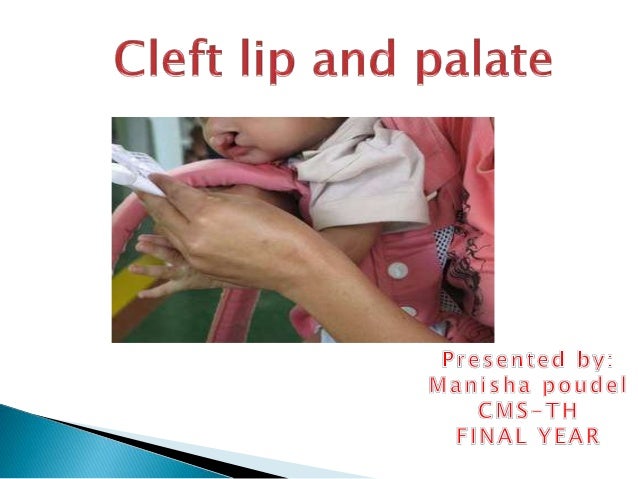 Cleft lip and palate

Presented by:
Manisha poudel
CMS-TH
FINAL YEAR